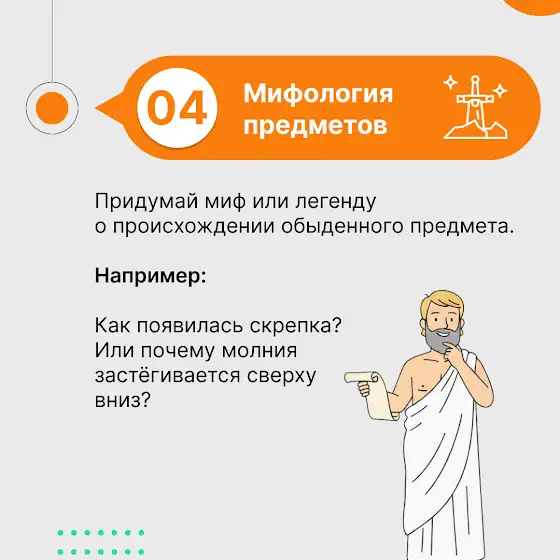 04 Мифология предметов

Придумай миф или легенду о происхождении обыденного предмета.

Например:

Как появилась скрепка? Или почему молния застёгивается сверху вниз?